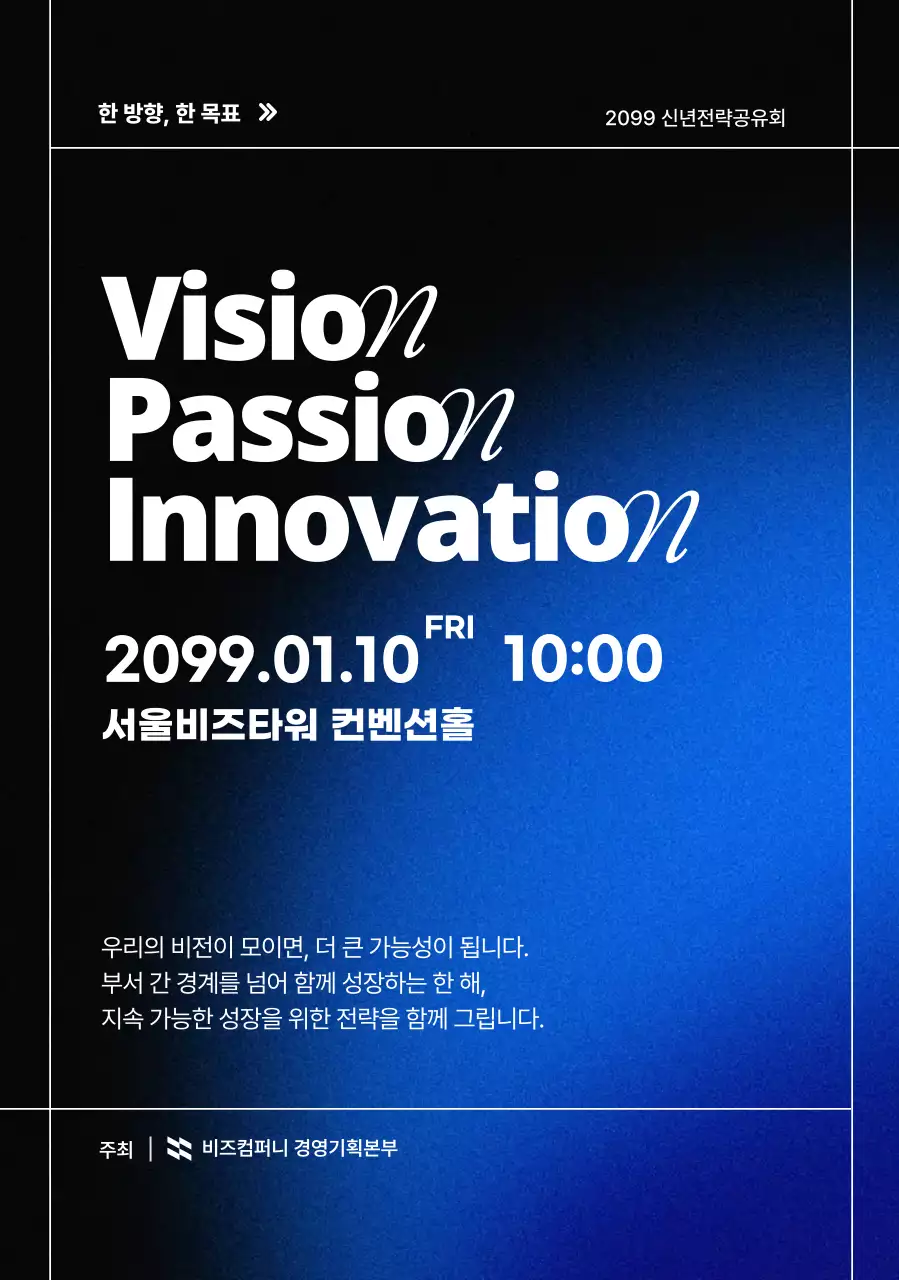 한 방향, 한 목표 »

2099 신년전략공유회

Vision
Passion
Innovation

2099.01.10 FRI 10:00

서울비즈타워 컨벤션홀

우리의 비전이 모이면, 더 큰 가능성이 됩니다.
부서 간 경계를 넘어 함께 성장하는 한 해,
지속 가능한 성장을 위한 전략을 함께 그립니다.

주최 | 비즈컴퍼니 경영기획본부